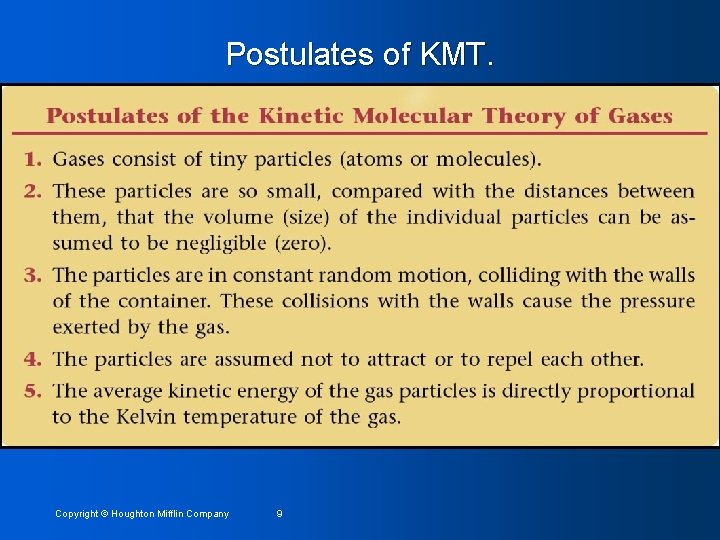 Postulates of KMT.

Postulates of the Kinetic Molecular Theory of Gases

1. Gases consist of tiny particles (atoms or molecules).

2. These particles are so small, compared with the distances between them, that the volume (size) of the individual particles can be assumed to be negligible (zero).

3. The particles are in constant random motion, colliding with the walls of the container. These collisions with the walls cause the pressure exerted by the gas.

4. The particles are assumed not to attract or to repel each other.

5. The average kinetic energy of the gas particles is directly proportional to the Kelvin temperature of the gas.

Copyright © Houghton Mifflin Company 9